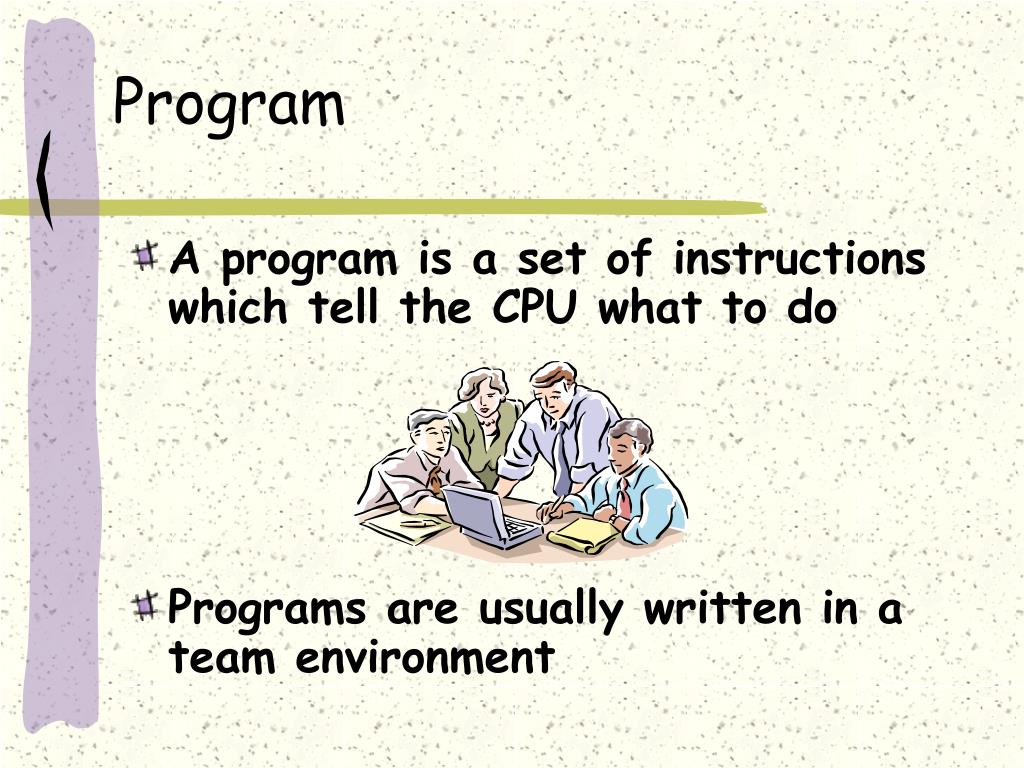 Program

A program is a set of instructions which tell the CPU what to do

Programs are usually written in a team environment